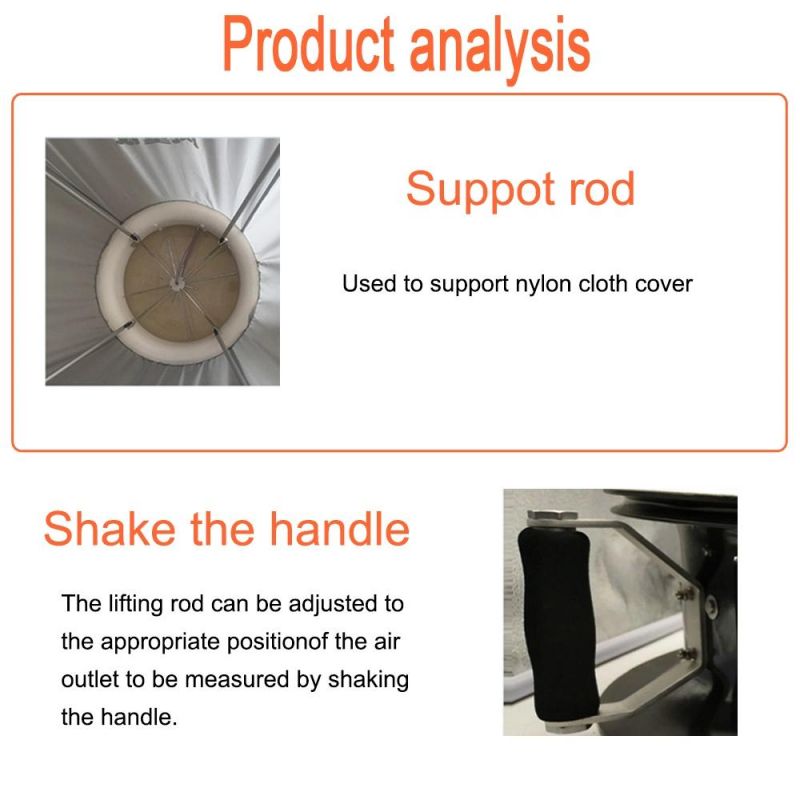 Product analysis

Suppot rod

Used to support nylon cloth cover

Shake the handle

The lifting rod can be adjusted to the appropriate positionof the air outlet to be measured by shaking the handle.